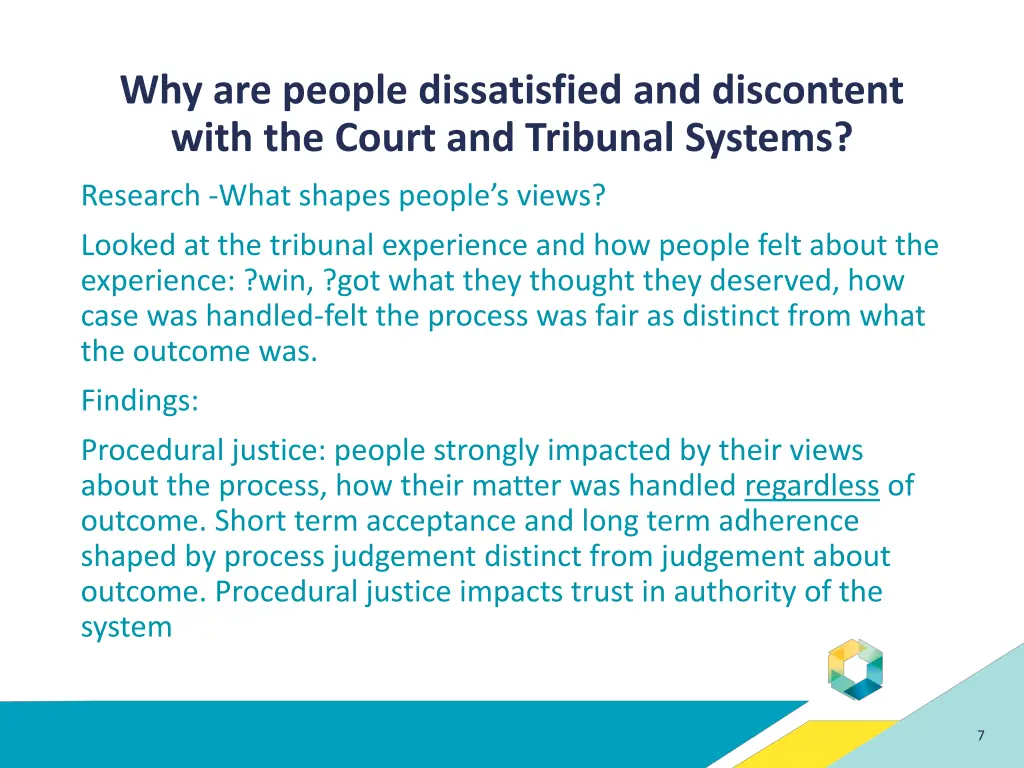 Why are people dissatisfied and discontent with the Court and Tribunal Systems?

Research -What shapes people's views?

Looked at the tribunal experience and how people felt about the experience: ?win, ?got what they thought they deserved, how case was handled-felt the process was fair as distinct from what the outcome was.

Findings:

Procedural justice: people strongly impacted by their views about the process, how their matter was handled regardless of outcome. Short term acceptance and long term adherence shaped by process judgement distinct from judgement about outcome. Procedural justice impacts trust in authority of the system

7